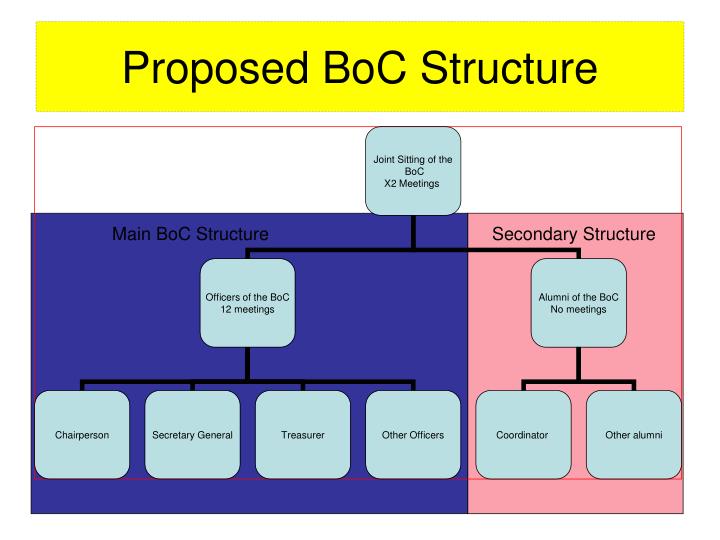 Proposed BoC Structure

Joint Sitting of the BoC
X2 Meetings

Main BoC Structure

Secondary Structure

Officers of the BoC
12 meetings

Alumni of the BoC
No meetings

Chairperson

Secretary General

Treasurer

Other Officers

Coordinator

Other alumni